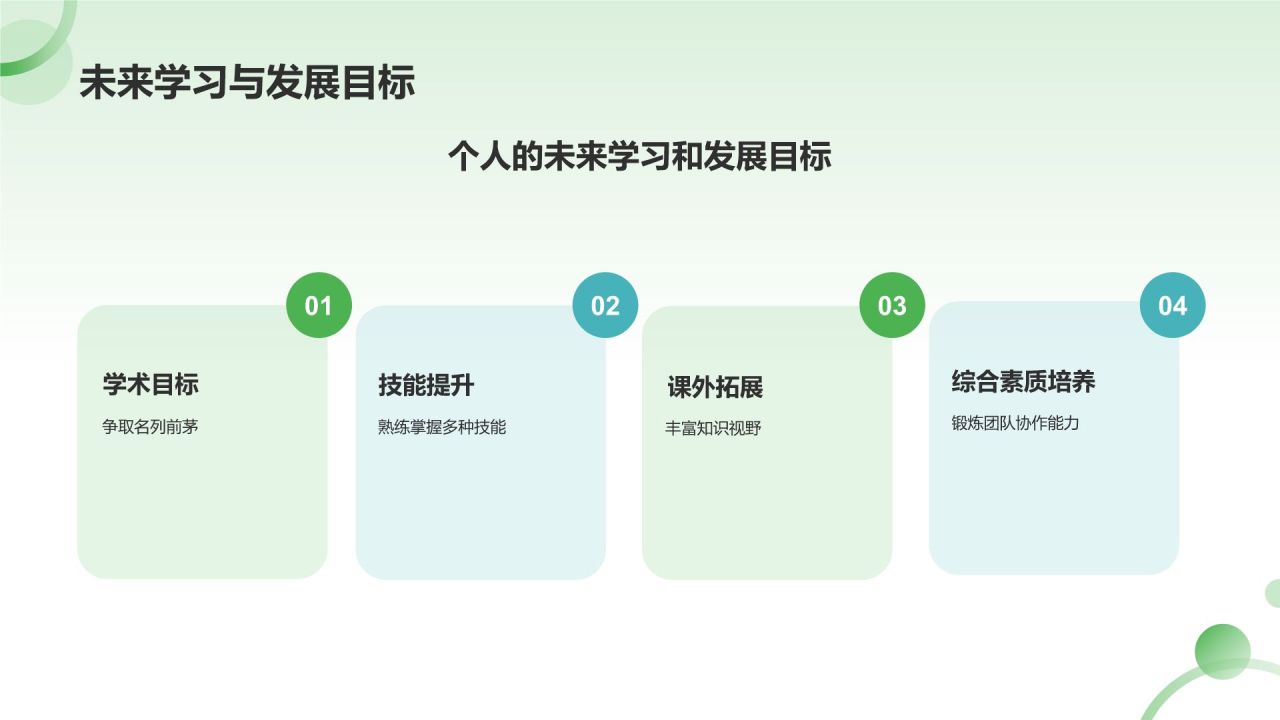 未来学习与发展目标

个人的未来学习和发展目标

01

学术目标

争取名列前茅

02

技能提升

熟练掌握多种技能

03

课外拓展

丰富知识视野

04

综合素质培养

锻炼团队协作能力